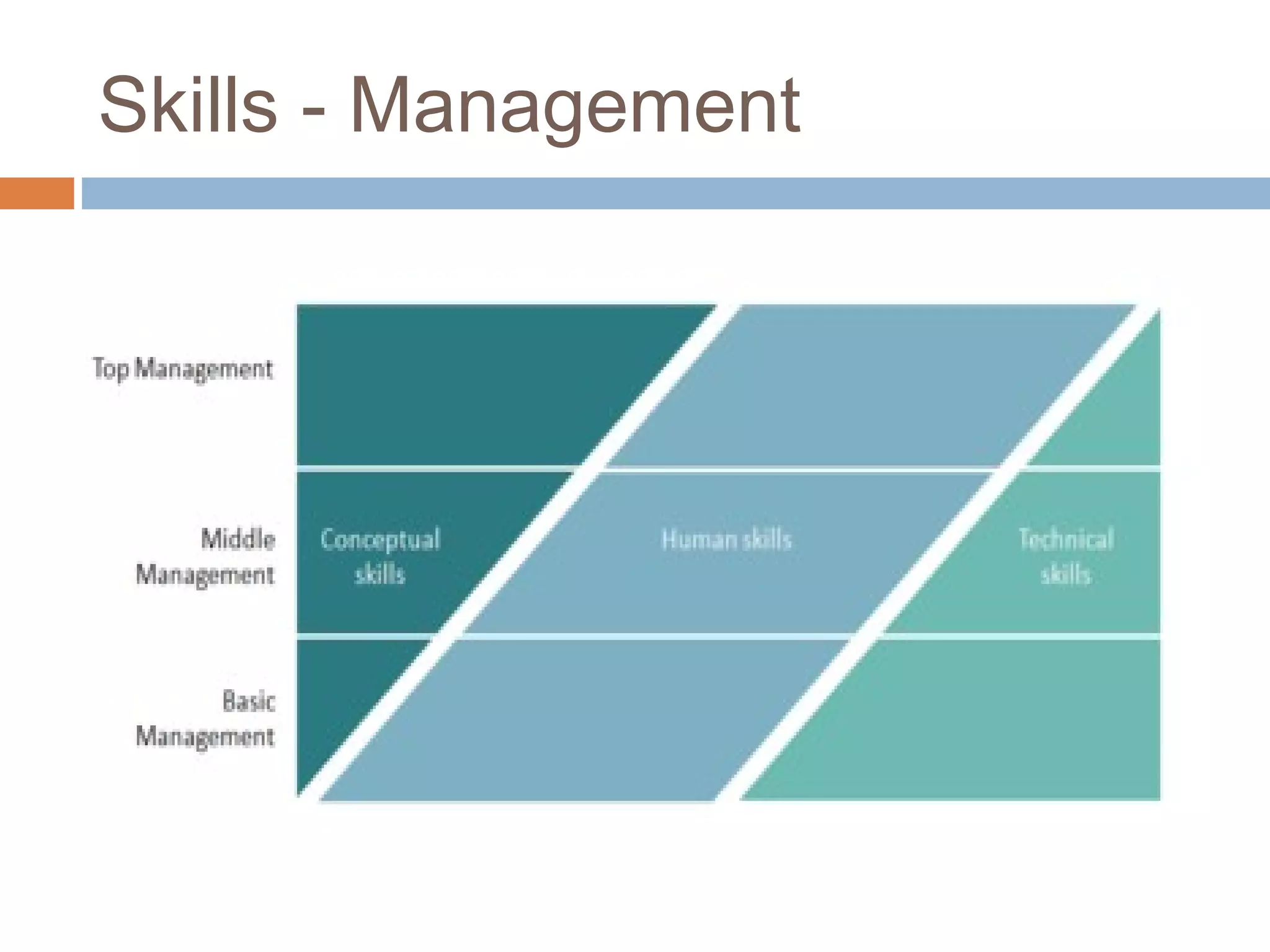 Skills - Management

Top Management

Middle Management

Basic Management

Conceptual skills

Human skills

Technical skills